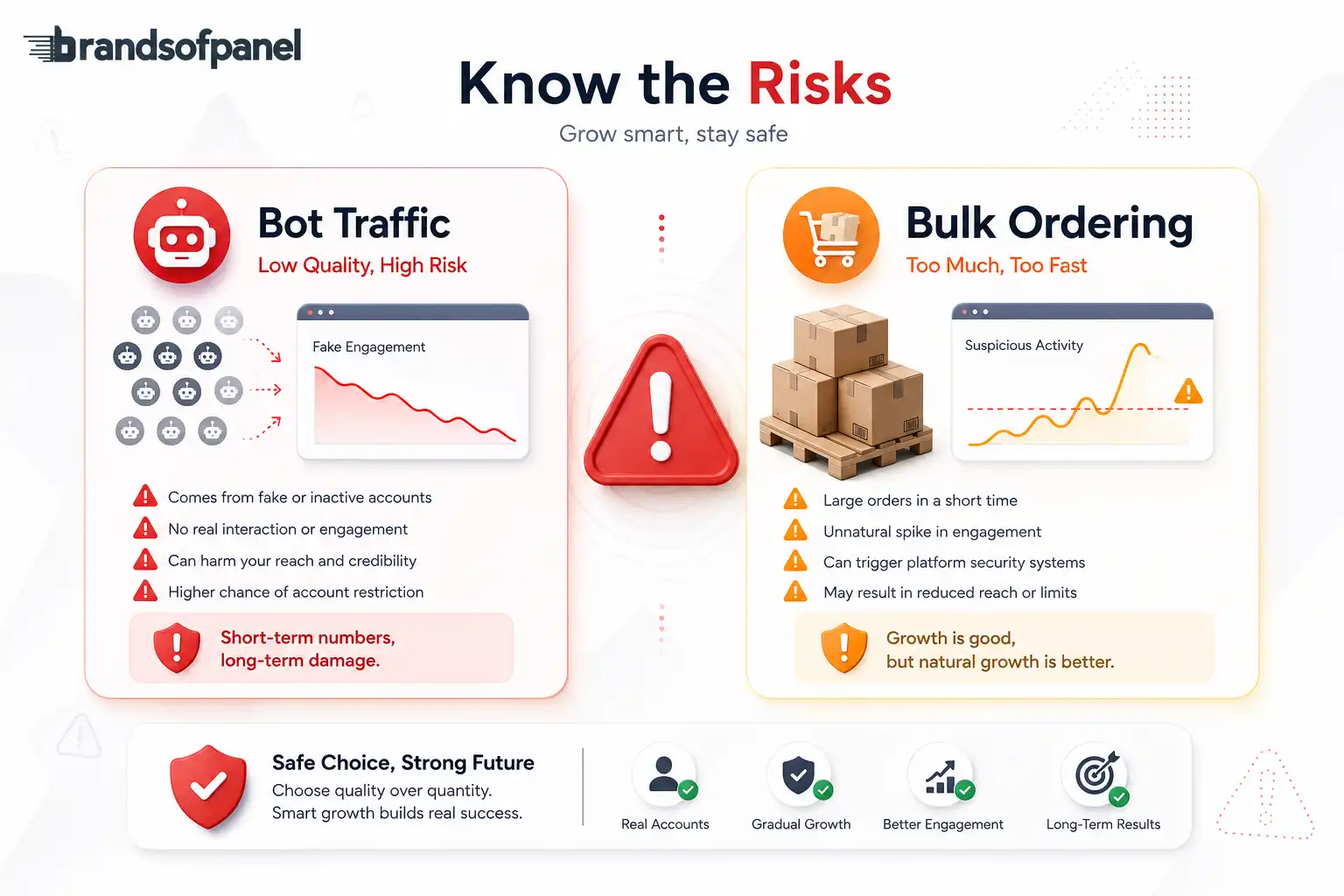 brandsofpanel

Know the Risks

Grow smart, stay safe

Bot Traffic

Low Quality, High Risk

Fake Engagement

Comes from fake or inactive accounts

No real interaction or engagement

Can harm your reach and credibility

Higher chance of account restriction

Short-term numbers, long-term damage.

Bulk Ordering

Too Much, Too Fast

Suspicious Activity

Large orders in a short time

Unnatural spike in engagement

Can trigger platform security systems

May result in reduced reach or limits

Growth is good, but natural growth is better.

Safe Choice, Strong Future

Choose quality over quantity.
Smart growth builds real success.

Real Accounts

Gradual Growth

Better Engagement

Long-Term Results